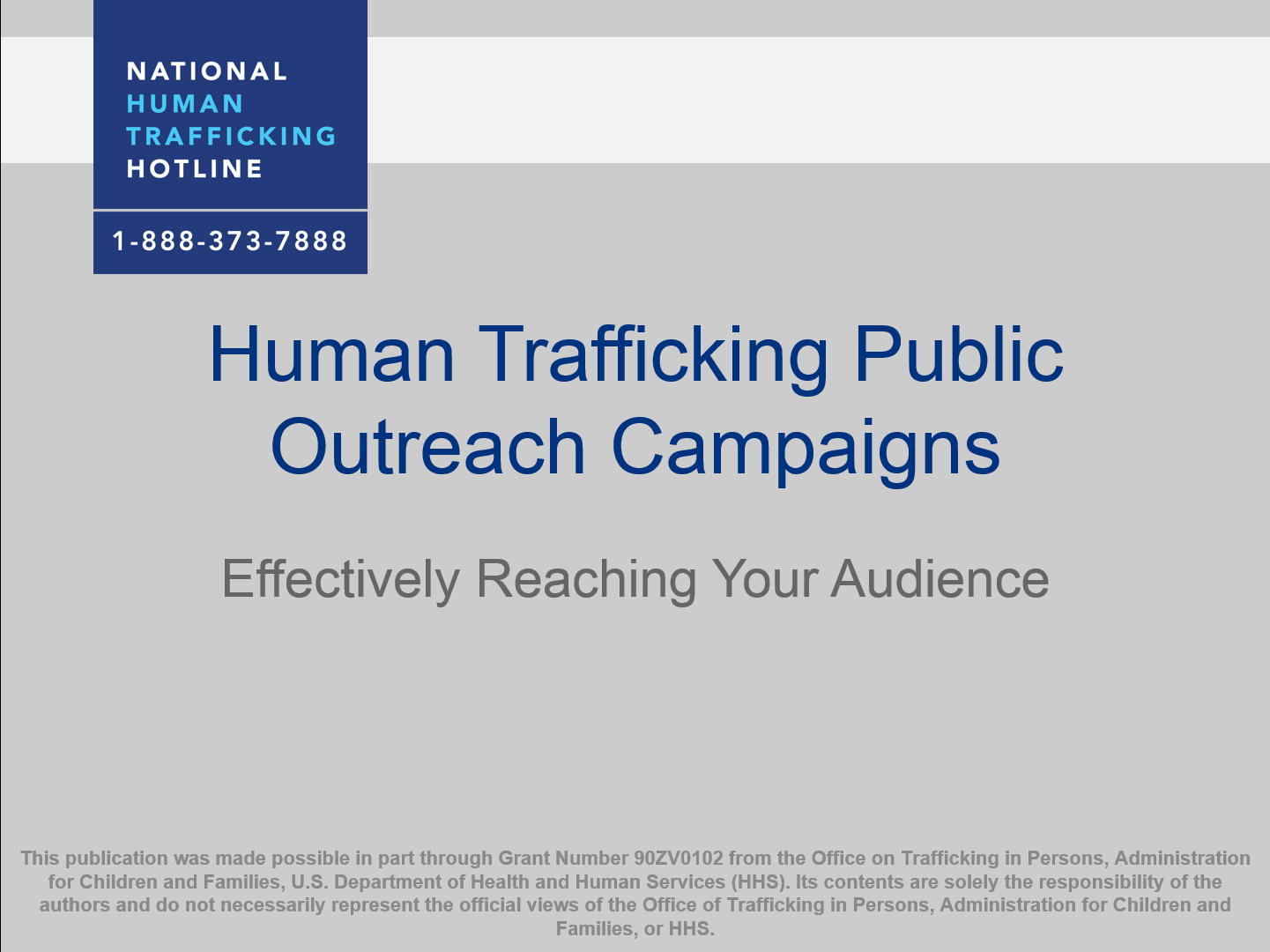 NATIONAL
HUMAN
TRAFFICKING
HOTLINE

1-888-373-7888

Human Trafficking Public Outreach Campaigns

Effectively Reaching Your Audience

This publication was made possible in part through Grant Number 90ZV0102 from the Office on Trafficking in Persons, Administration for Children and Families, U.S. Department of Health and Human Services (HHS). Its contents are solely the responsibility of the authors and do not necessarily represent the official views of the Office of Trafficking in Persons, Administration for Children and Families, or HHS.